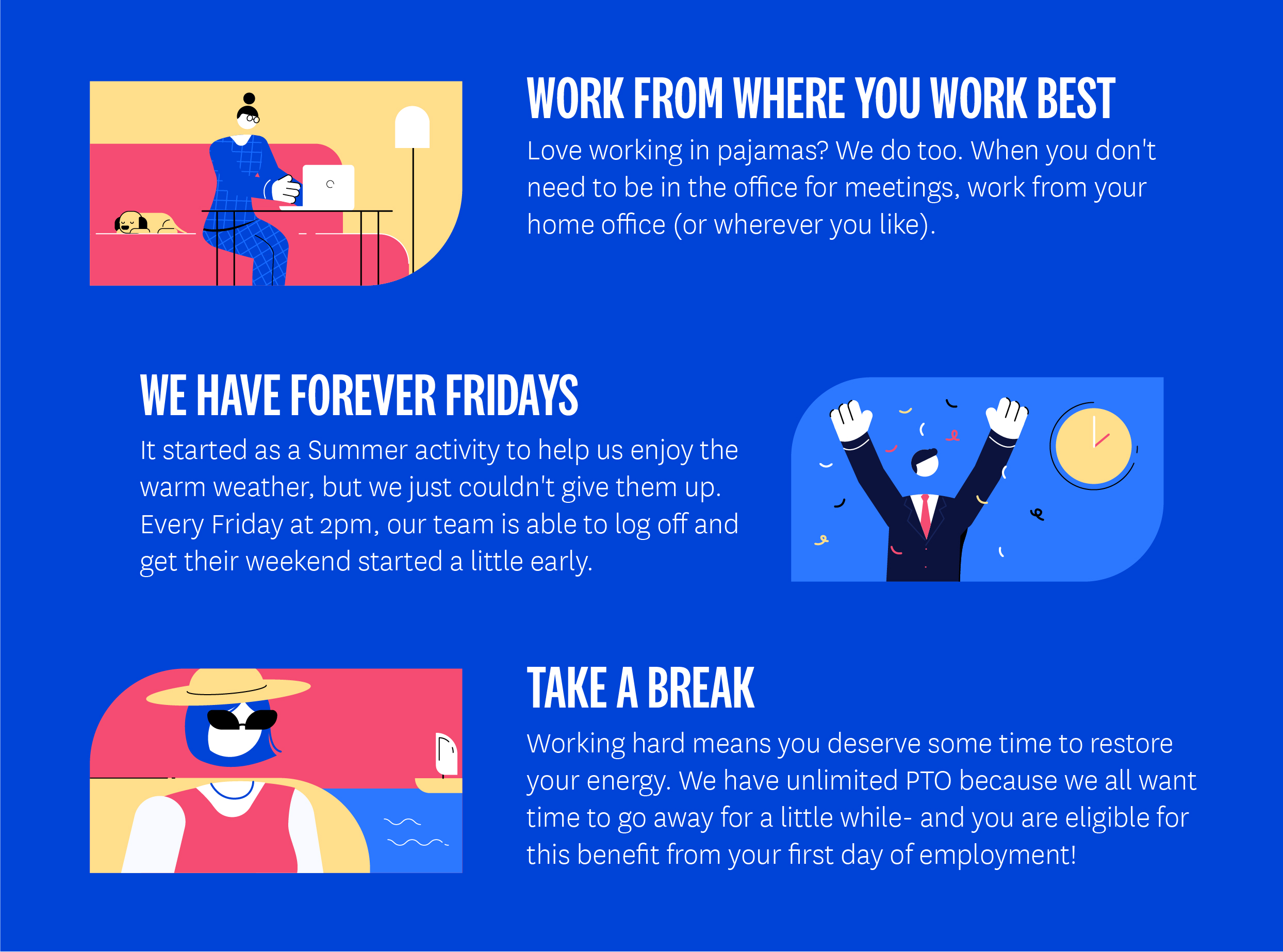 WORK FROM WHERE YOU WORK BEST

Love working in pajamas? We do too. When you don't need to be in the office for meetings, work from your home office (or wherever you like).

WE HAVE FOREVER FRIDAYS

It started as a Summer activity to help us enjoy the warm weather, but we just couldn't give them up. Every Friday at 2pm, our team is able to log off and get their weekend started a little early.

TAKE A BREAK

Working hard means you deserve some time to restore your energy. We have unlimited PTO because we all want time to go away for a little while- and you are eligible for this benefit from your first day of employment!